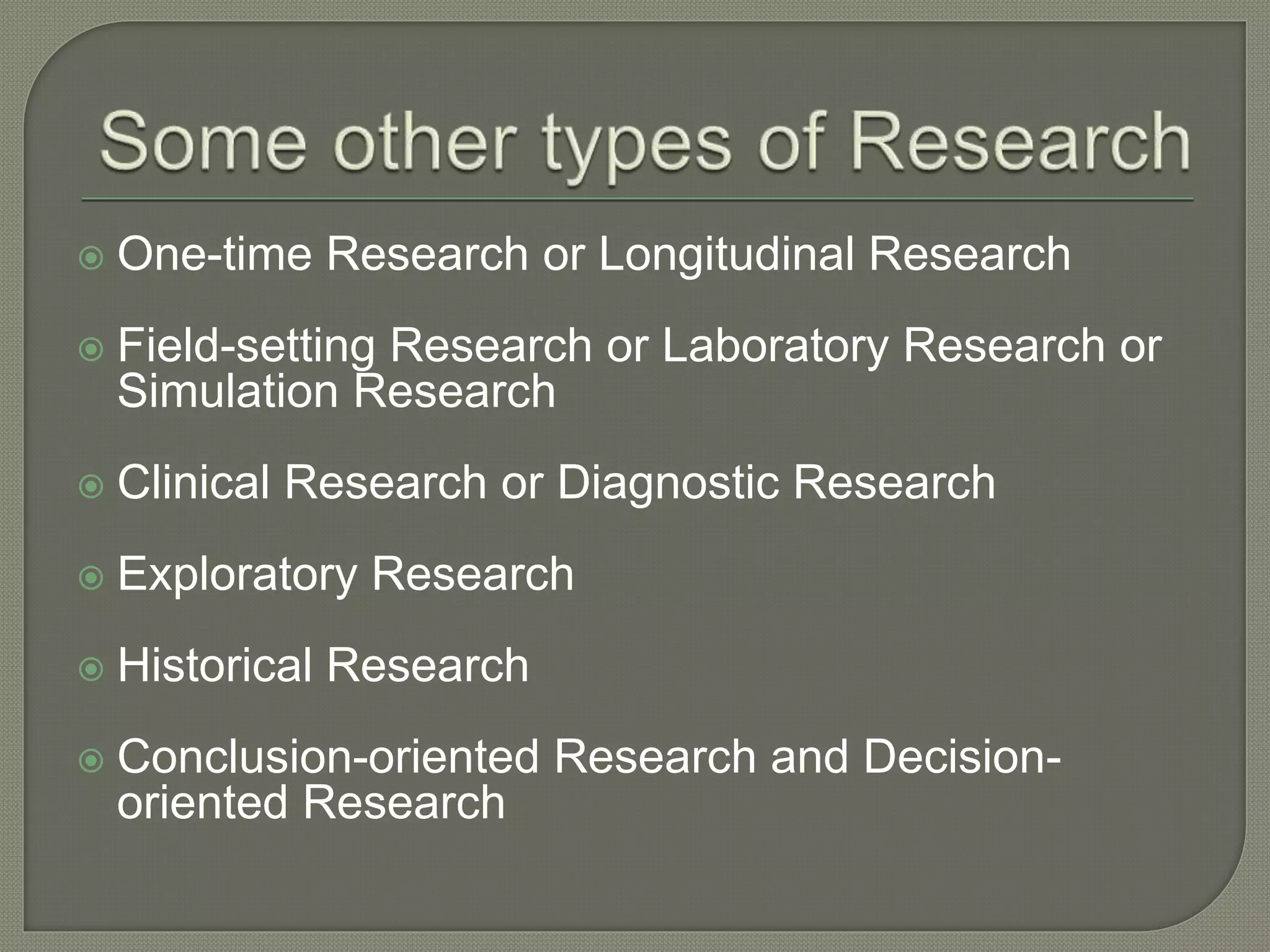 Some other types of Research

One-time Research or Longitudinal Research

Field-setting Research or Laboratory Research or Simulation Research

Clinical Research or Diagnostic Research

Exploratory Research

Historical Research

Conclusion-oriented Research and Decision-oriented Research